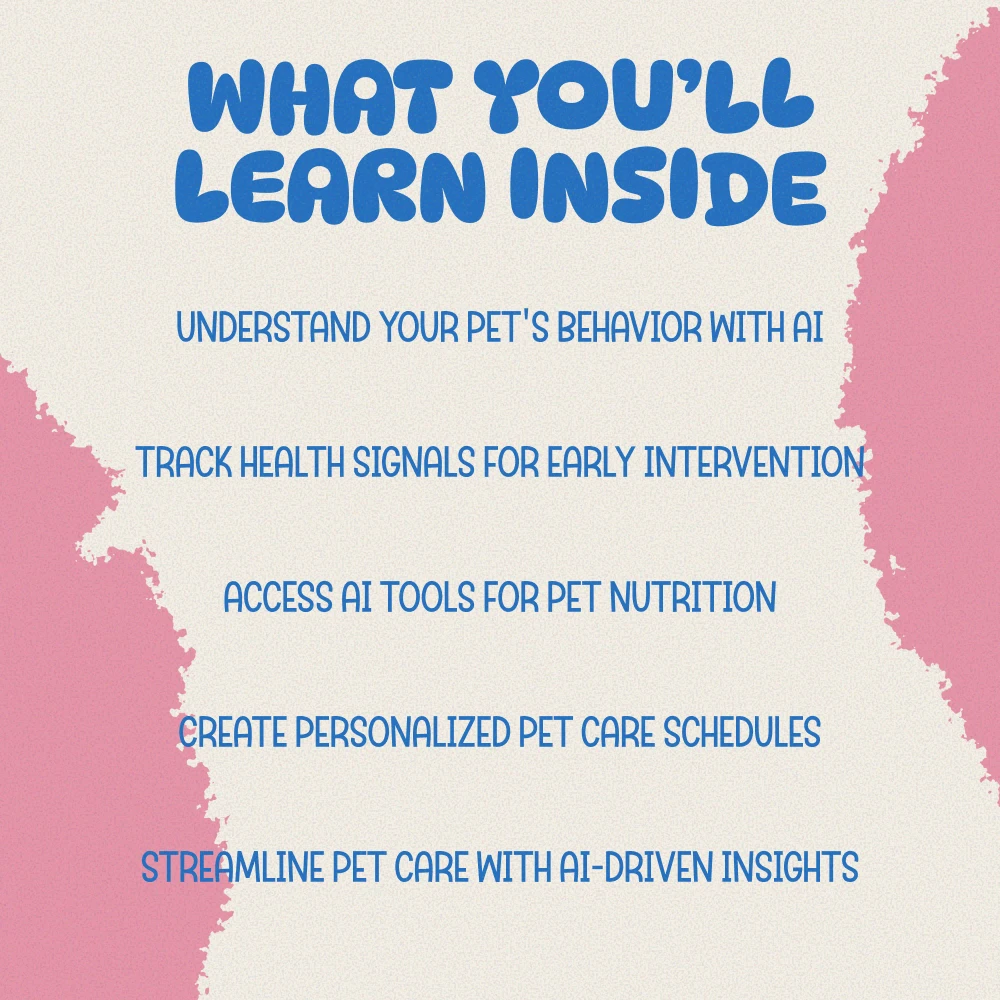 WHAT YOU'LL LEARN INSIDE

UNDERSTAND YOUR PET'S BEHAVIOR WITH AI

TRACK HEALTH SIGNALS FOR EARLY INTERVENTION

ACCESS AI TOOLS FOR PET NUTRITION

CREATE PERSONALIZED PET CARE SCHEDULES

STREAMLINE PET CARE WITH AI-DRIVEN INSIGHTS